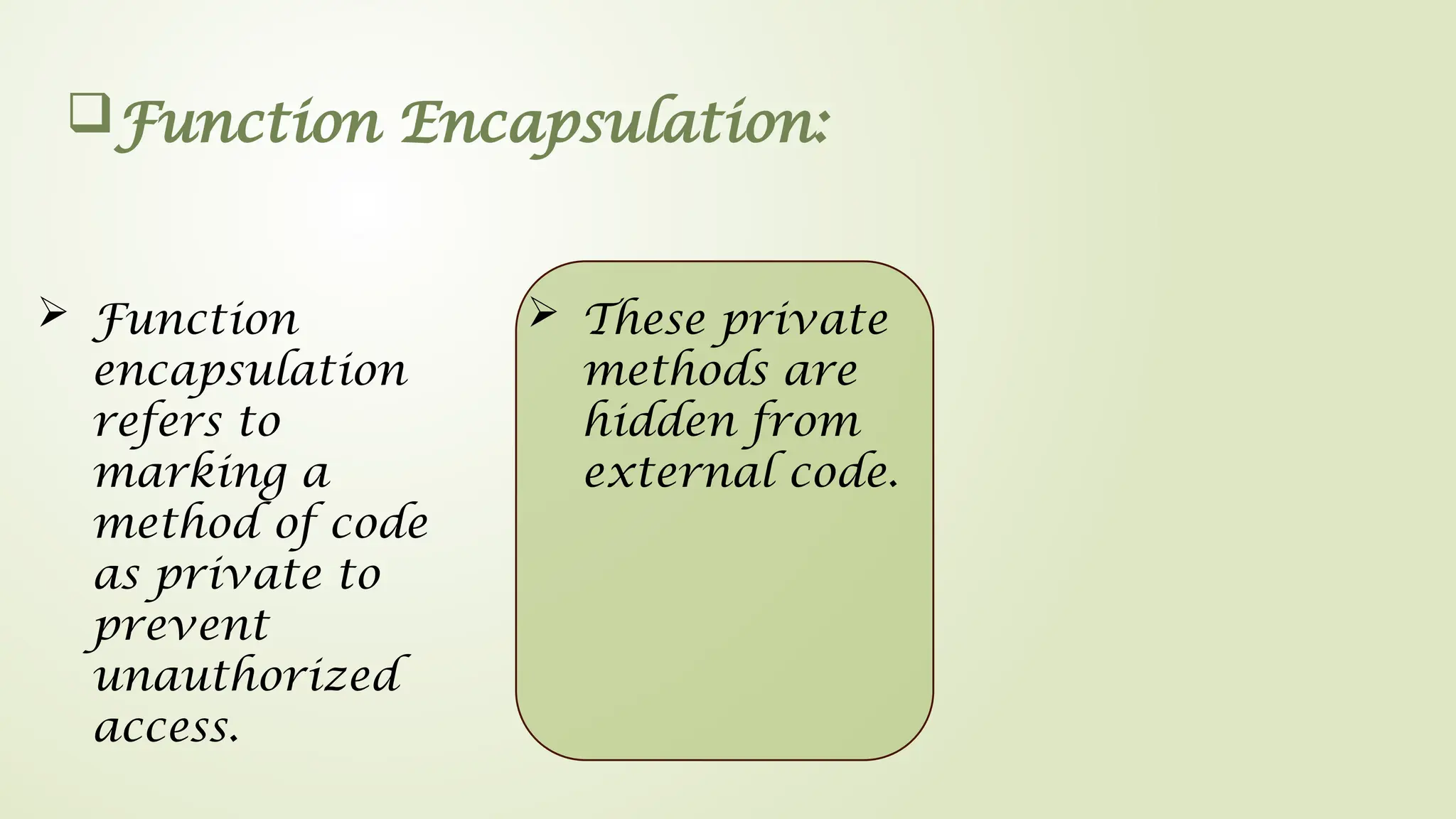 ❑ Function Encapsulation:

➢ Function encapsulation refers to marking a method of code as private to prevent unauthorized access.

➢ These private methods are hidden from external code.